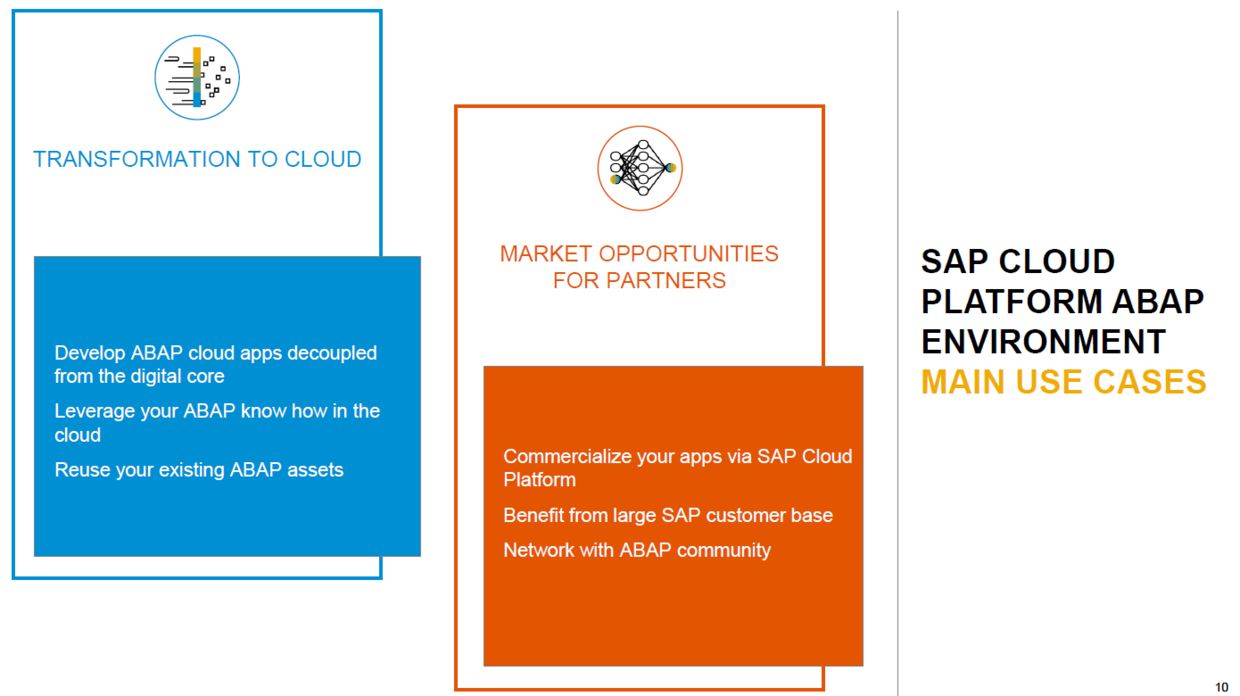 TRANSFORMATION TO CLOUD

Develop ABAP cloud apps decoupled from the digital core

Leverage your ABAP know how in the cloud

Reuse your existing ABAP assets

MARKET OPPORTUNITIES FOR PARTNERS

Commercialize your apps via SAP Cloud Platform

Benefit from large SAP customer base

Network with ABAP community

SAP CLOUD PLATFORM ABAP ENVIRONMENT
MAIN USE CASES

10